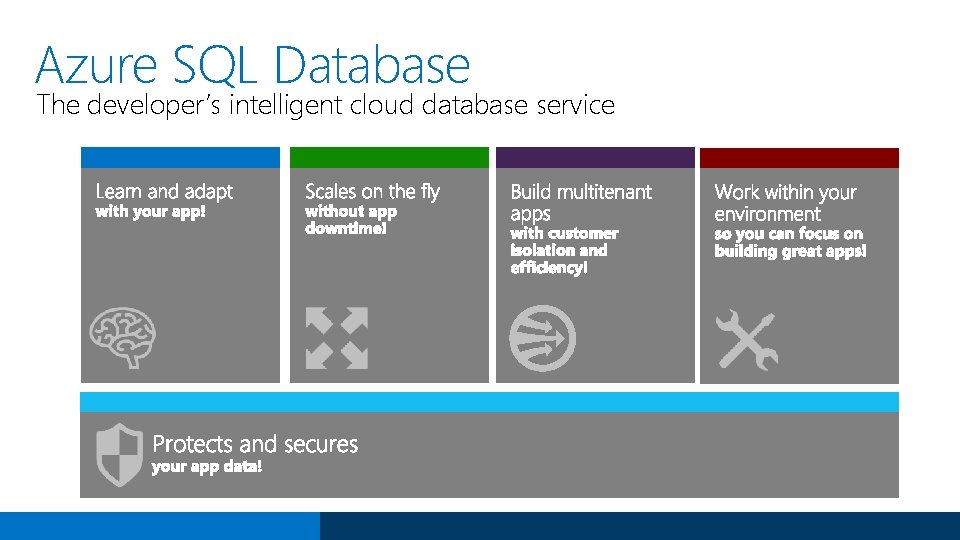 Azure SQL Database
The developer's intelligent cloud database service

Learn and adapt
with your app!

Scales on the fly
without app downtime!

Build multitenant apps
with customer isolation and efficiency!

Work within your environment
so you can focus on building great apps!

Protects and secures
your app data!